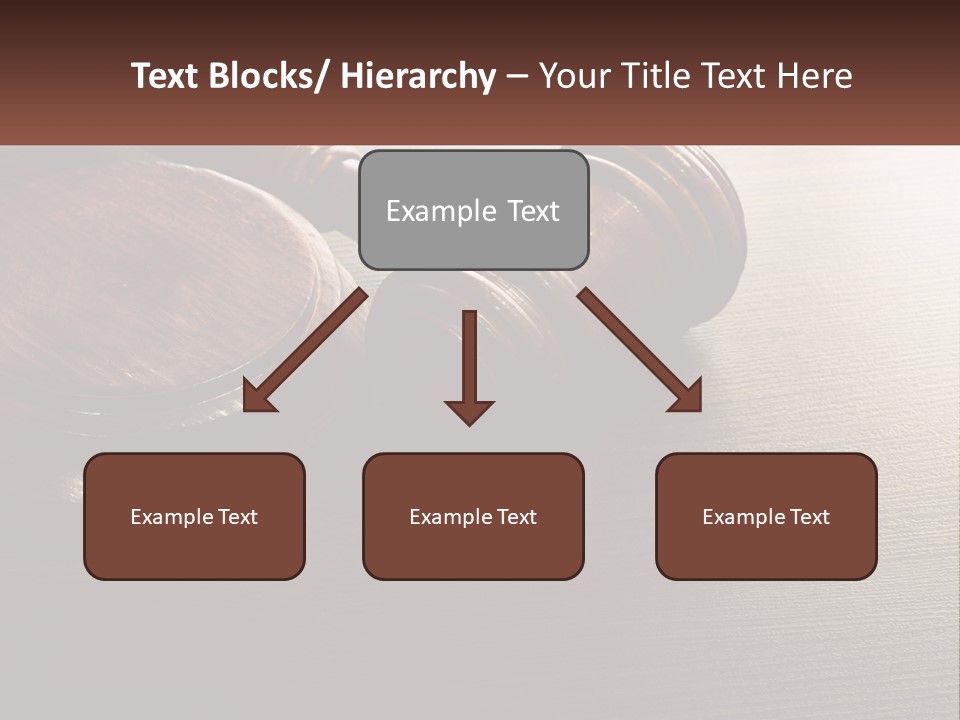 Text Blocks/ Hierarchy – Your Title Text Here

Example Text

Example Text

Example Text

Example Text